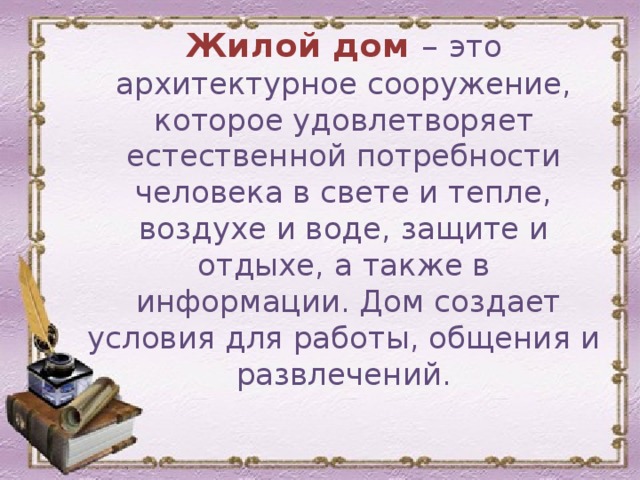 Жилой дом – это архитектурное сооружение, которое удовлетворяет естественной потребности человека в свете и тепле, воздухе и воде, защите и отдыхе, а также в информации. Дом создает условия для работы, общения и развлечений.